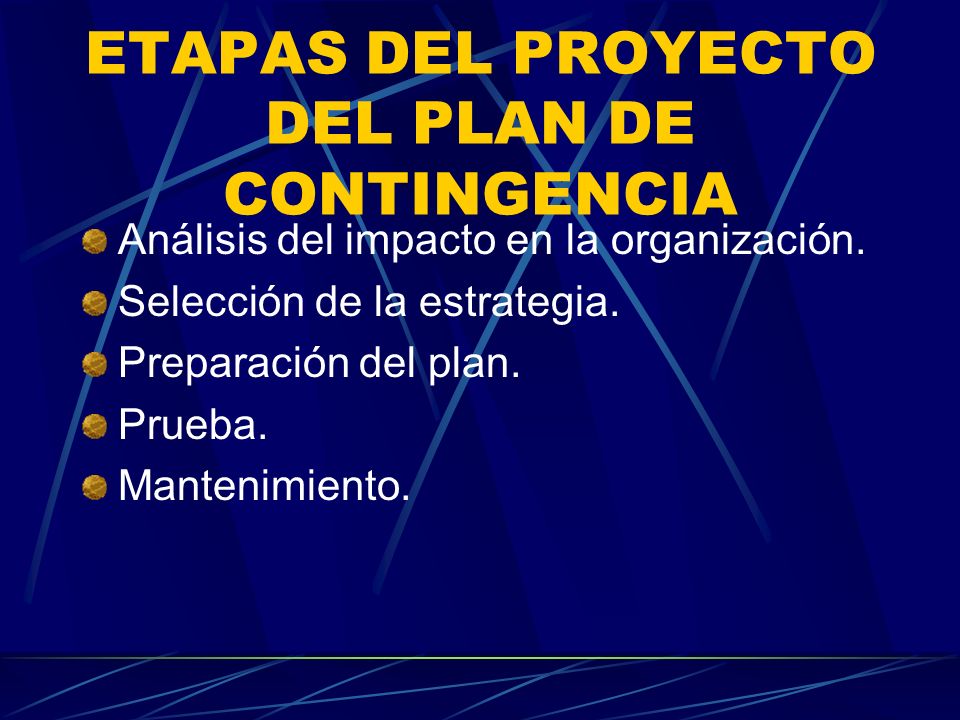 ETAPAS DEL PROYECTO DEL PLAN DE CONTINGENCIA

Análisis del impacto en la organización.

Selección de la estrategia.

Preparación del plan.

Prueba.

Mantenimiento.